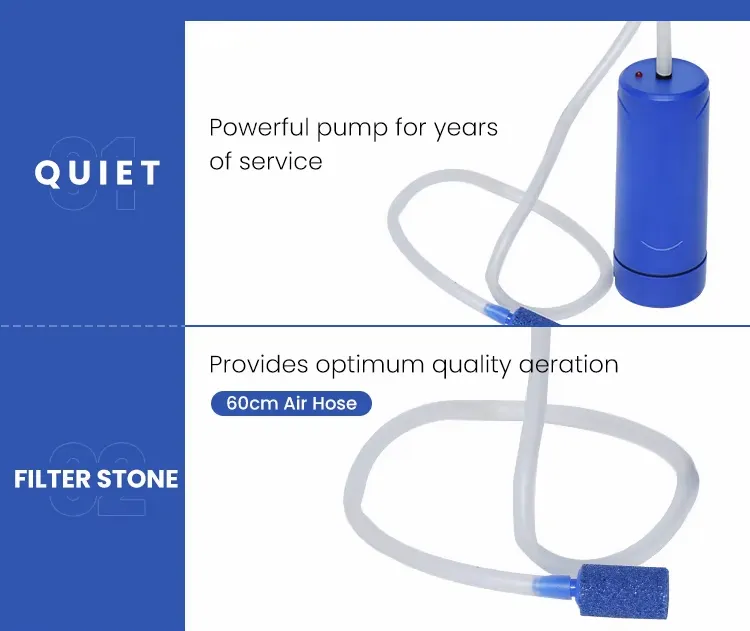 01
QUIET

Powerful pump for years of service

02
FILTER STONE

Provides optimum quality aeration

60cm Air Hose